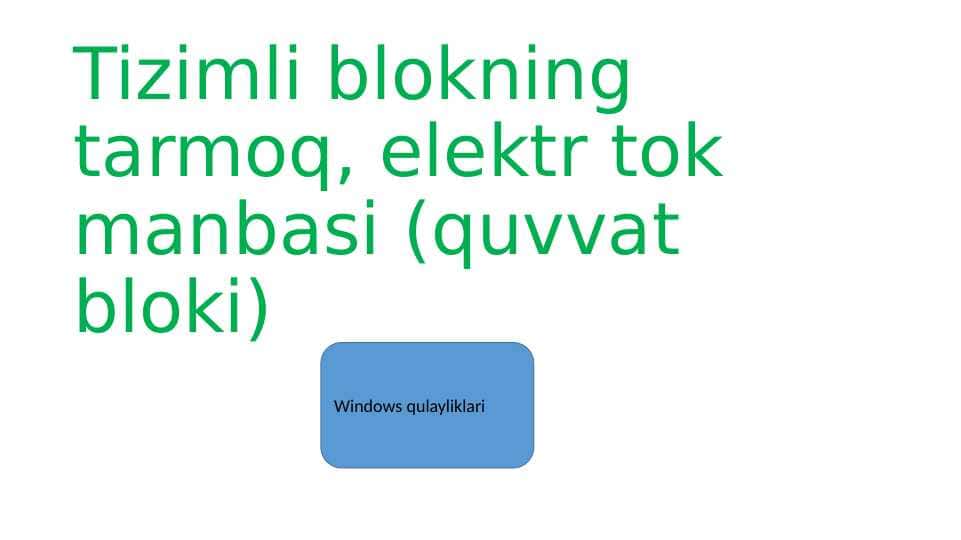 Tizimli blokning tarmoq, elektr tok manbasi (quvvat bloki)

Windows qulayliklari